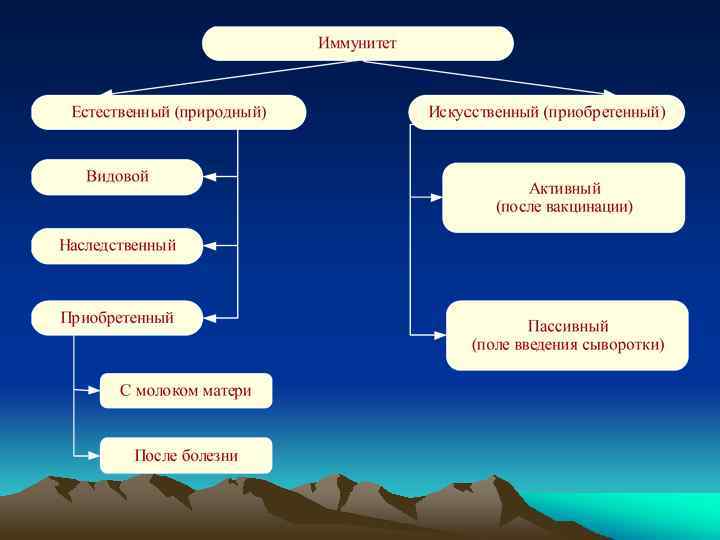 Иммунитет

Естественный (природный)

Видовой

Наследственный

Приобретенный

С молоком матери

После болезни

Искусственный (приобретенный)

Активный
(после вакцинации)

Пассивный
(поле введения сыворотки)